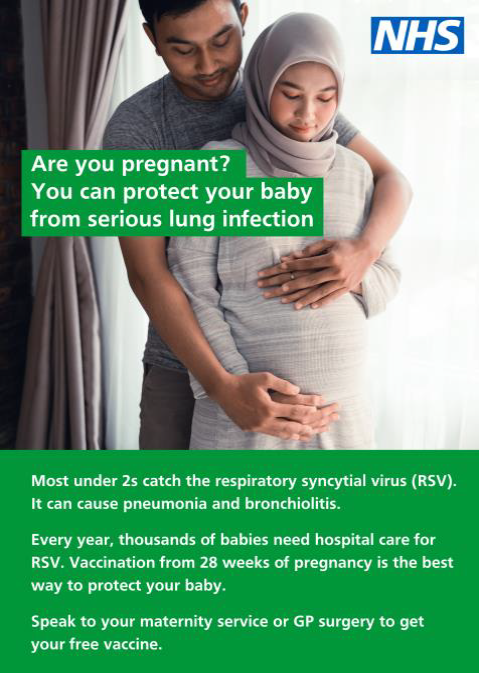 NHS

Are you pregnant?
You can protect your baby from serious lung infection

Most under 2s catch the respiratory syncytial virus (RSV). It can cause pneumonia and bronchiolitis.

Every year, thousands of babies need hospital care for RSV. Vaccination from 28 weeks of pregnancy is the best way to protect your baby.

Speak to your maternity service or GP surgery to get your free vaccine.